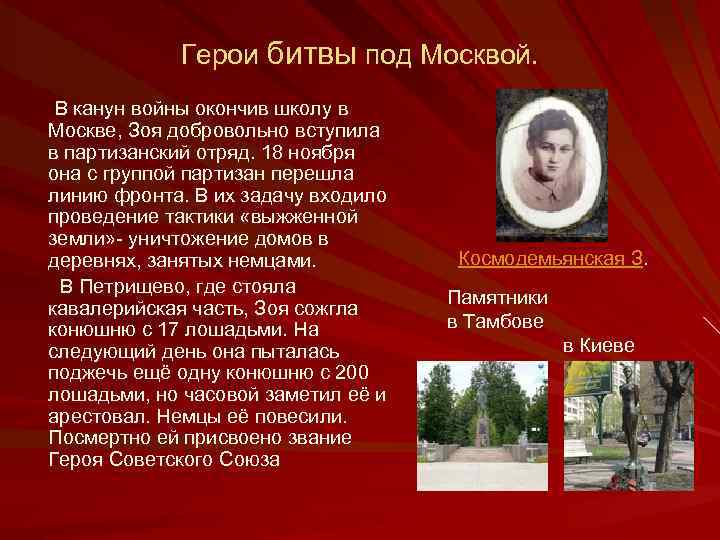 Герои битвы под Москвой.

В канун войны окончив школу в Москве, Зоя добровольно вступила в партизанский отряд. 18 ноября она с группой партизан перешла линию фронта. В их задачу входило проведение тактики «выжженной земли»- уничтожение домов в деревнях, занятых немцами.

В Петрищево, где стояла кавалерийская часть, Зоя сожгла конюшню с 17 лошадьми. На следующий день она пыталась поджечь ещё одну конюшню с 200 лошадьми, но часовой заметил её и арестовал. Немцы её повесили. Посмертно ей присвоено звание Героя Советского Союза

Космодемьянская З.

Памятники в Тамбове

в Киеве